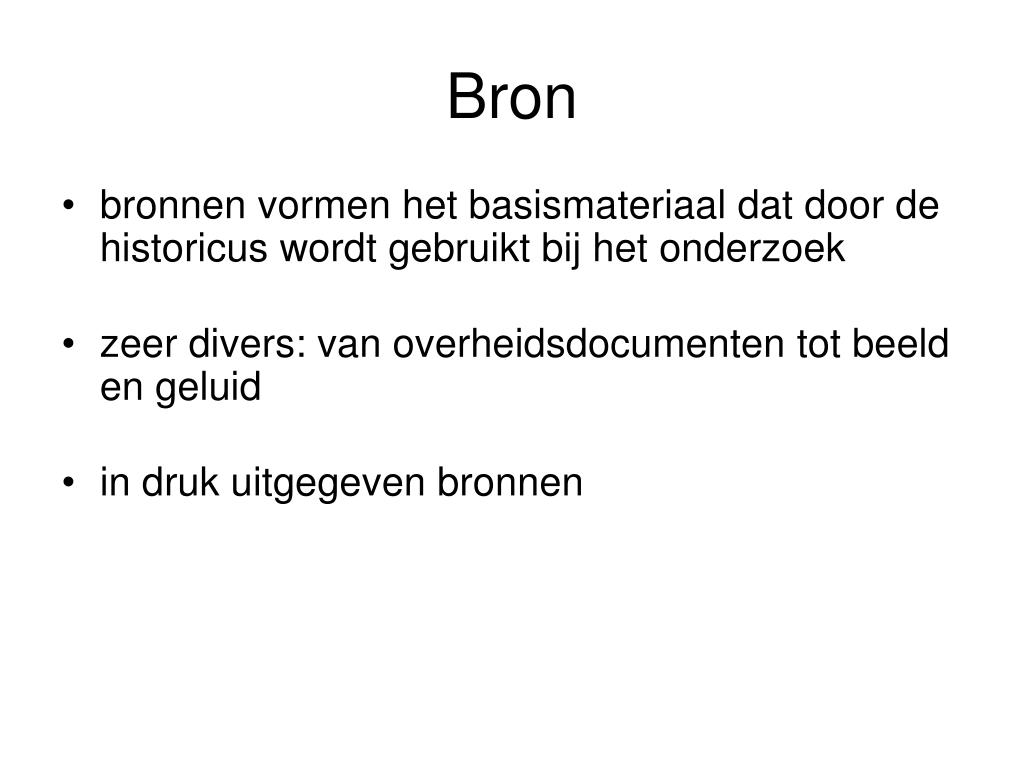 Bron

• bronnen vormen het basismateriaal dat door de historicus wordt gebruikt bij het onderzoek

• zeer divers: van overheidsdocumenten tot beeld en geluid

• in druk uitgegeven bronnen